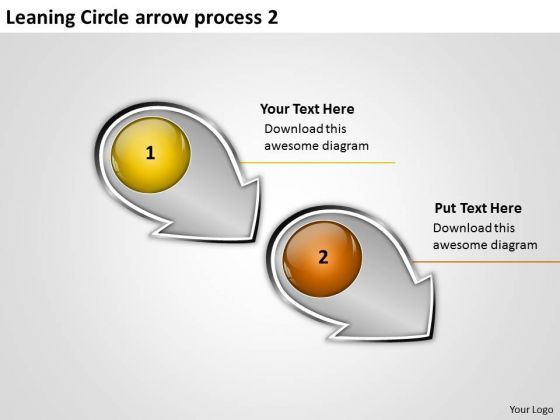 Leaning Circle arrow process 2

1

Your Text Here
Download this awesome diagram

2

Put Text Here
Download this awesome diagram

Your Logo